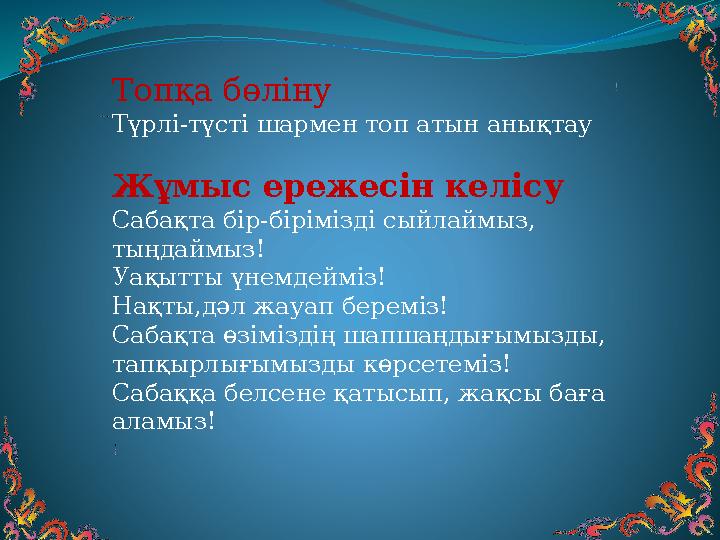 Топқа бөліну
Түрлі-түсті шармен топ атын анықтау

Жұмыс ережесін келісу
Сабақта бір-бірімізді сыйлаймыз, тыңдаймыз!
Уақытты үнемдейміз!
Нақты,дәл жауап береміз!
Сабақта өзіміздің шапшаңдығымызды, тапқырлығымызды көрсетеміз!
Сабаққа белсене қатысып, жақсы баға аламыз!